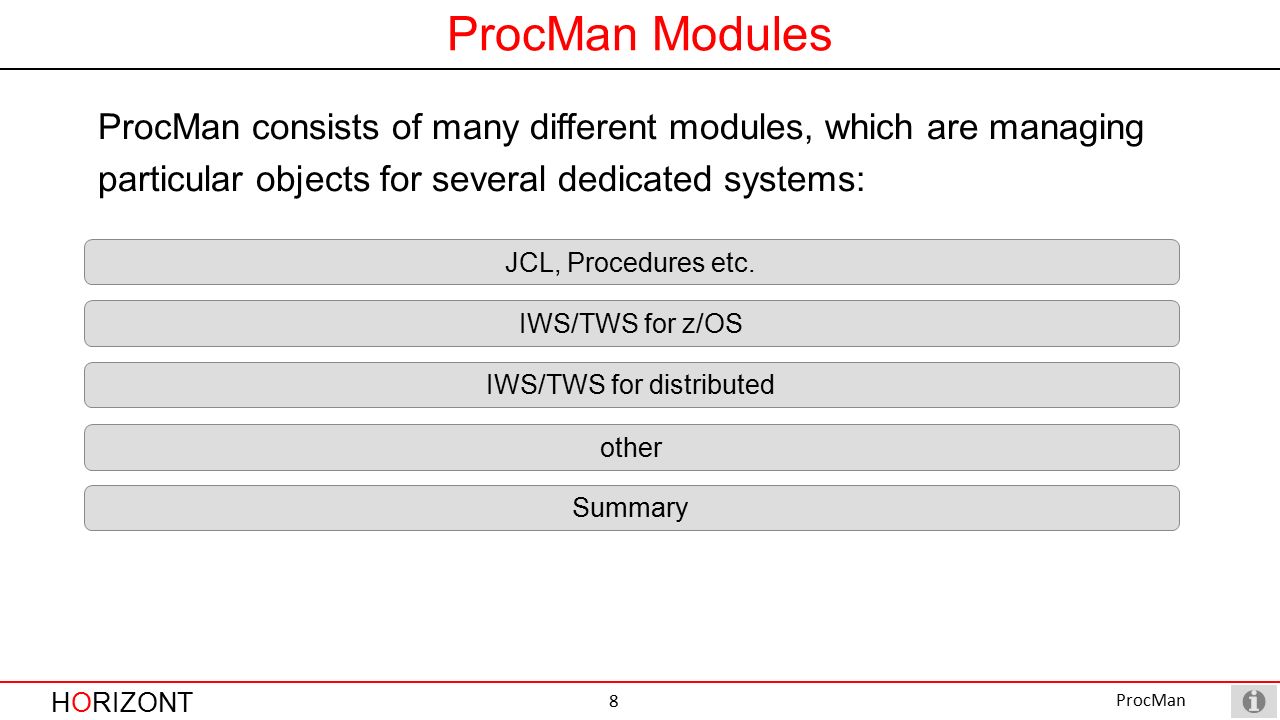 ProcMan Modules

ProcMan consists of many different modules, which are managing particular objects for several dedicated systems:

JCL, Procedures etc.

IWS/TWS for z/OS

IWS/TWS for distributed

other

Summary

HORIZONT

8

ProcMan